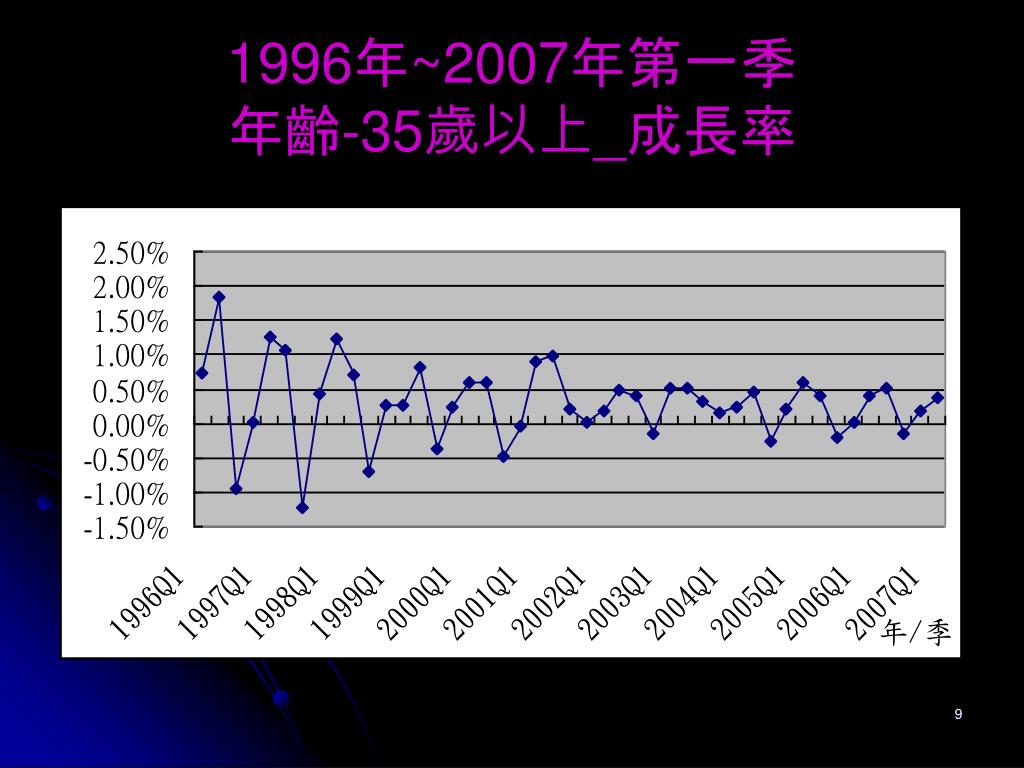 1996年~2007年第一季
年齡-35歲以上_成長率

2.50%
2.00%
1.50%
1.00%
0.50%
0.00%
-0.50%
-1.00%
-1.50%

1996Q1
1997Q1
1998Q1
1999Q1
2000Q1
2001Q1
2002Q1
2003Q1
2004Q1
2005Q1
2006Q1
2007Q1
年/季

9